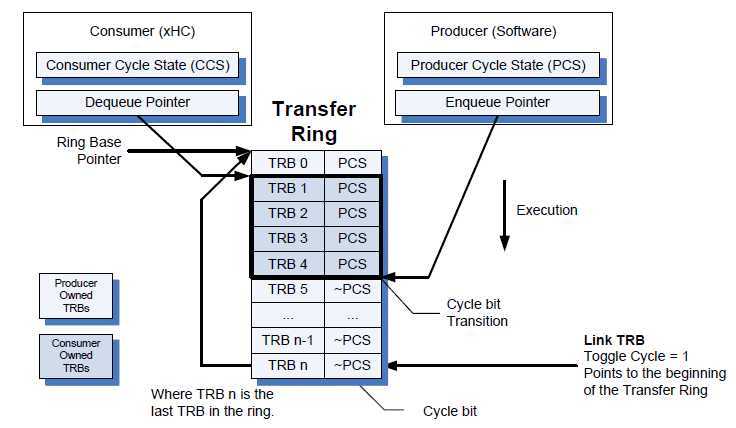 Consumer (xHC)

Consumer Cycle State (CCS)

Dequeue Pointer

Producer (Software)

Producer Cycle State (PCS)

Enqueue Pointer

Transfer Ring

Ring Base Pointer

| TRB 0 | PCS |
|---|---|
| TRB 1 | PCS |
| TRB 2 | PCS |
| TRB 3 | PCS |
| TRB 4 | PCS |
| TRB 5 | ~PCS |
| ... | ... |
| TRB n-1 | ~PCS |
| TRB n | ~PCS |

Execution

Producer Owned TRBs

Consumer Owned TRBs

Cycle bit Transition

Link TRB
Toggle Cycle = 1
Points to the beginning of the Transfer Ring

Where TRB n is the last TRB in the ring.

Cycle bit